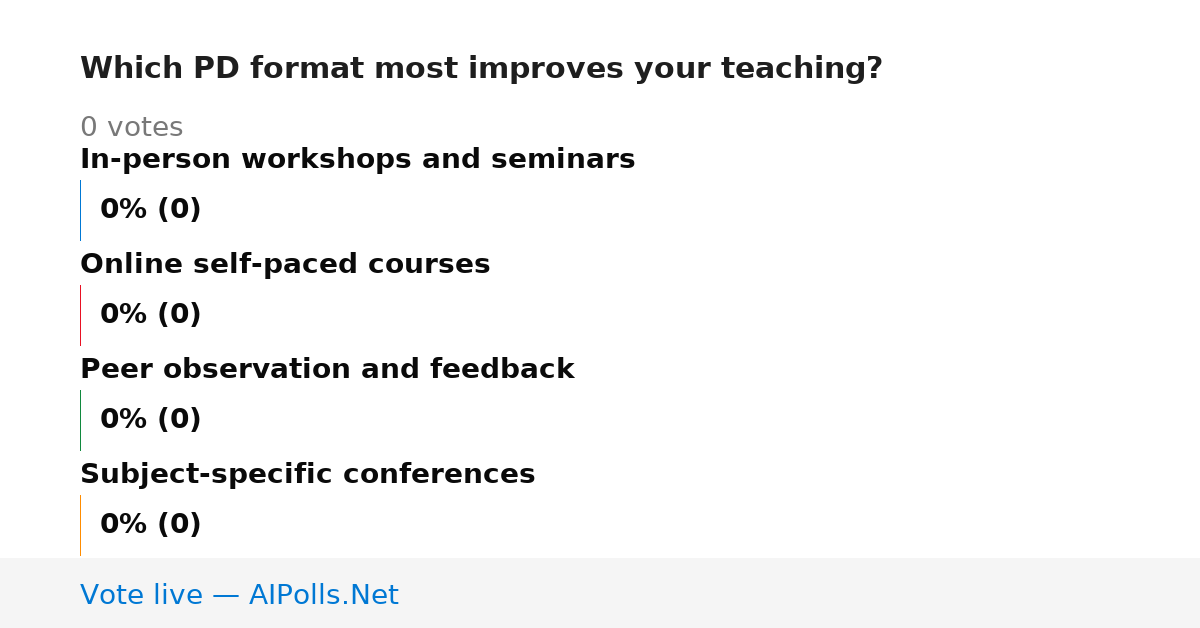 Which PD format most improves your teaching?

0 votes

In-person workshops and seminars

0% (0)

Online self-paced courses

0% (0)

Peer observation and feedback

0% (0)

Subject-specific conferences

0% (0)

Vote live — AIPolls.Net